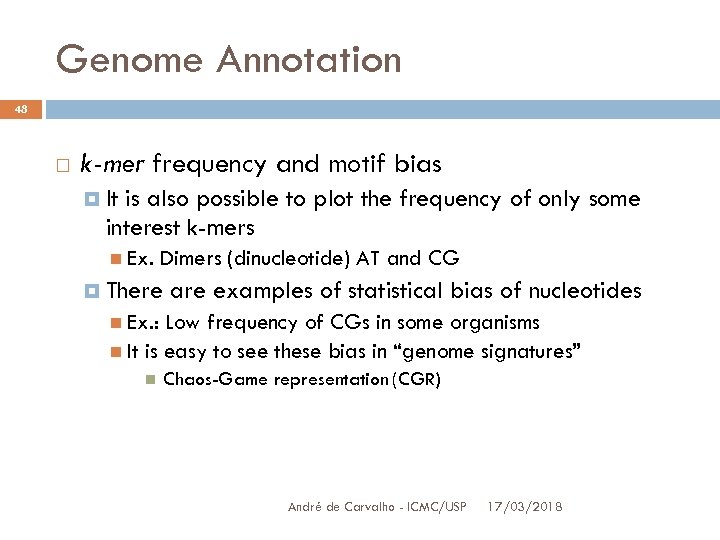 Genome Annotation

48

k-mer frequency and motif bias

It is also possible to plot the frequency of only some interest k-mers

Ex. Dimers (dinucleotide) AT and CG

There are examples of statistical bias of nucleotides

Ex.: Low frequency of CGs in some organisms

It is easy to see these bias in “genome signatures”

Chaos-Game representation (CGR)

André de Carvalho - ICMC/USP 17/03/2018